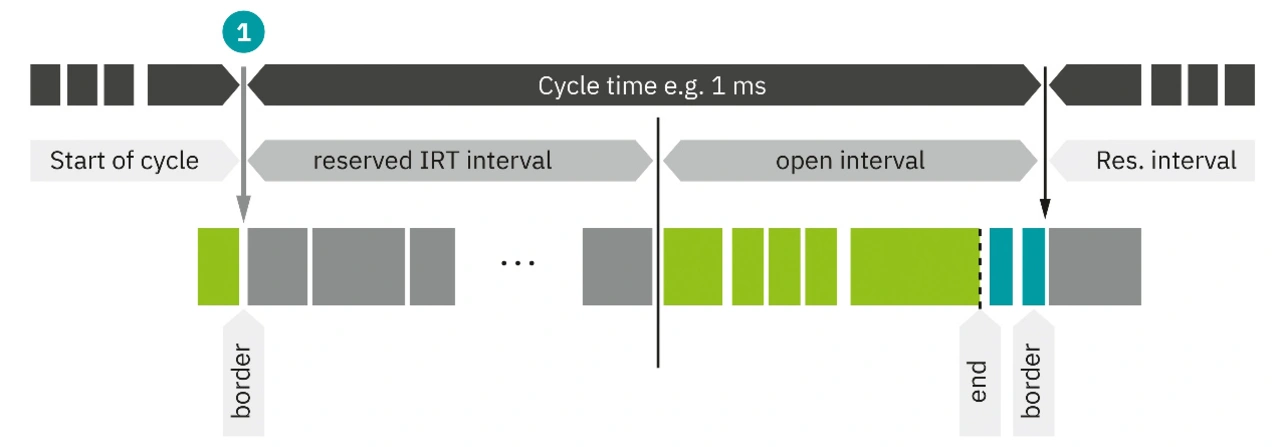 1

Cycle time e.g. 1 ms

Start of cycle

reserved IRT interval

open interval

Res. interval

...

border

end

border